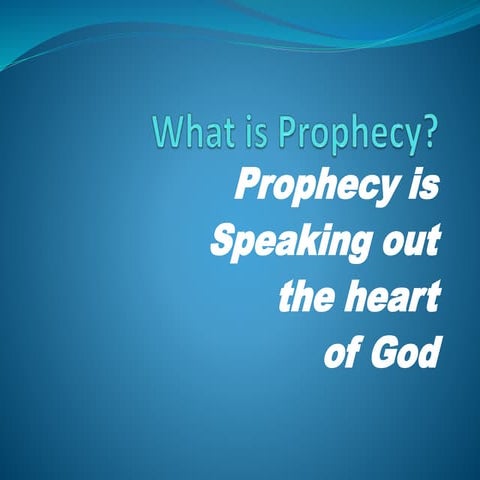 What is Prophecy?

Prophecy is Speaking out the heart of God